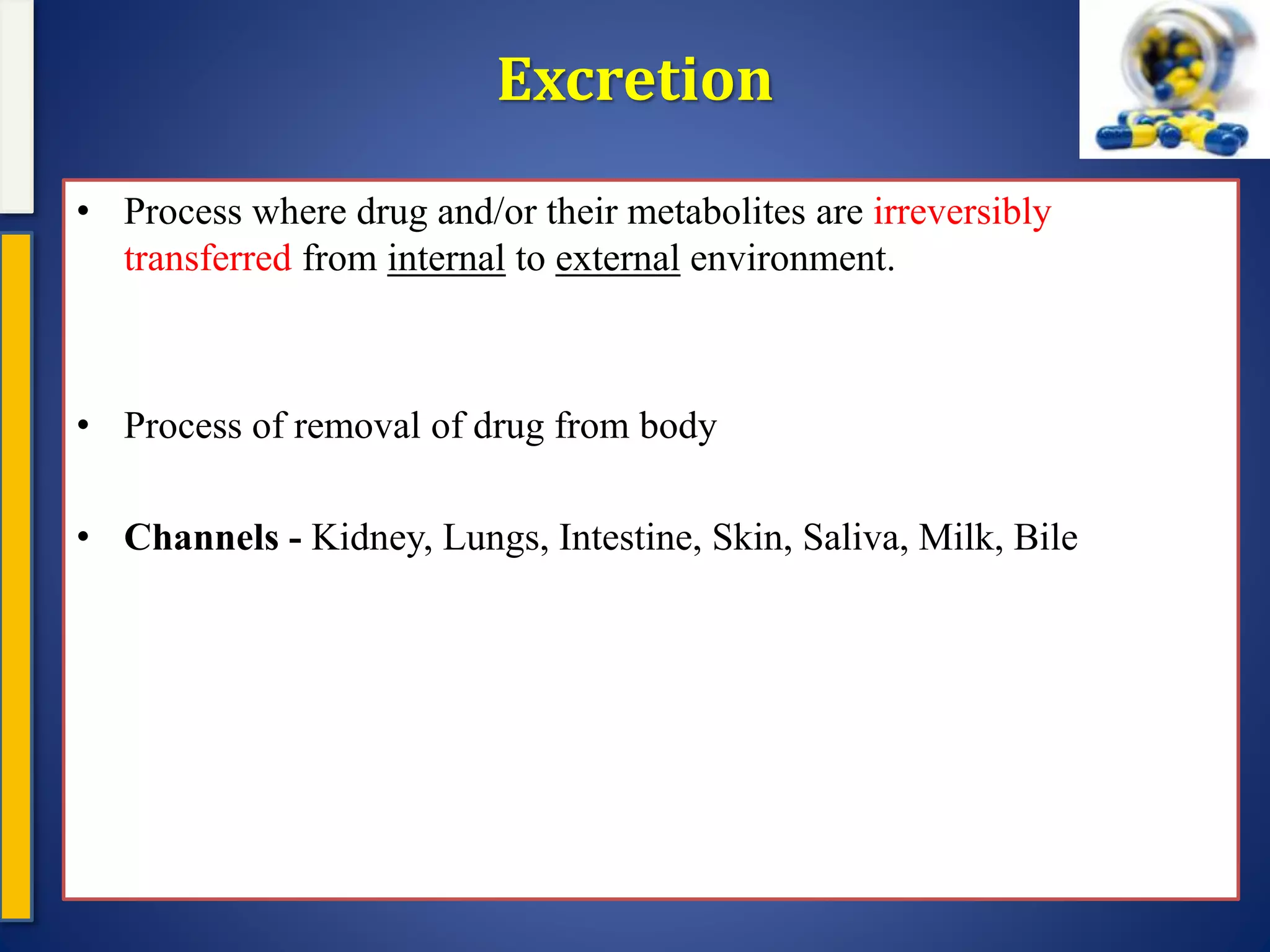 Excretion

• Process where drug and/or their metabolites are irreversibly transferred from internal to external environment.

• Process of removal of drug from body

• Channels - Kidney, Lungs, Intestine, Skin, Saliva, Milk, Bile